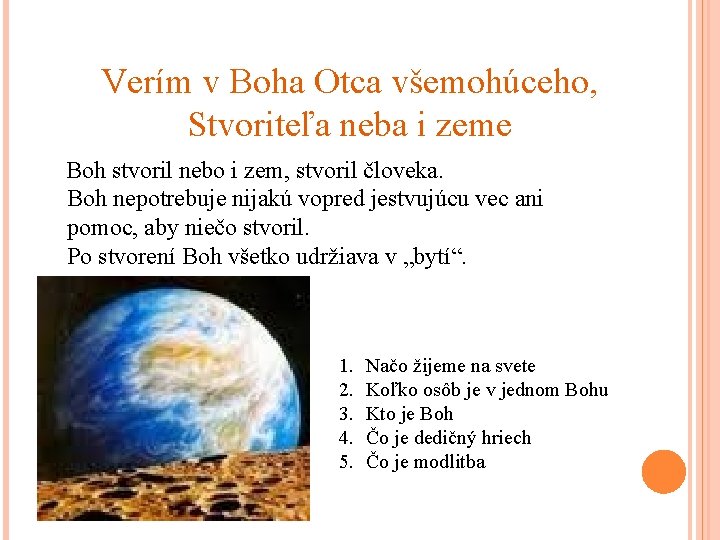 Verím v Boha Otca všemohúceho, Stvoriteľa neba i zeme

Boh stvoril nebo i zem, stvoril človeka.
Boh nepotrebuje nijakú vopred jestvujúcu vec ani pomoc, aby niečo stvoril.
Po stvorení Boh všetko udržiava v „bytí“.

1. Načo žijeme na svete
2. Koľko osôb je v jednom Bohu
3. Kto je Boh
4. Čo je dedičný hriech
5. Čo je modlitba